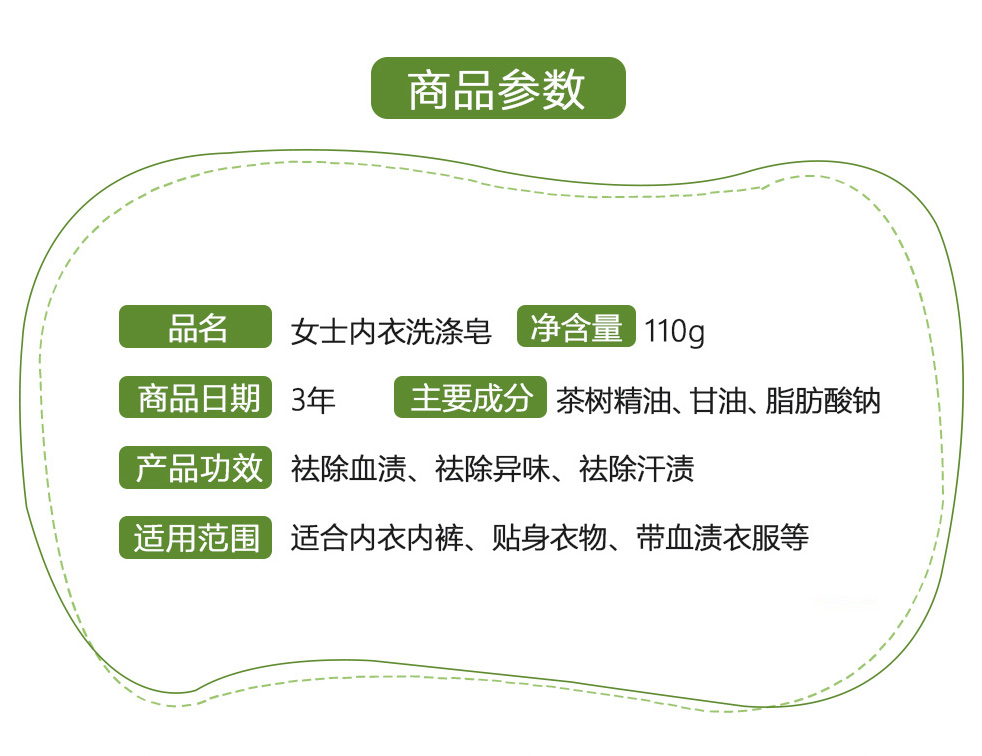 商品参数

品名 女士内衣洗涤皂 净含量 110g

商品日期 3年 主要成分 茶树精油、甘油、脂肪酸钠

产品功效 祛除血渍、祛除异味、祛除汗渍

适用范围 适合内衣内裤、贴身衣物、带血渍衣服等